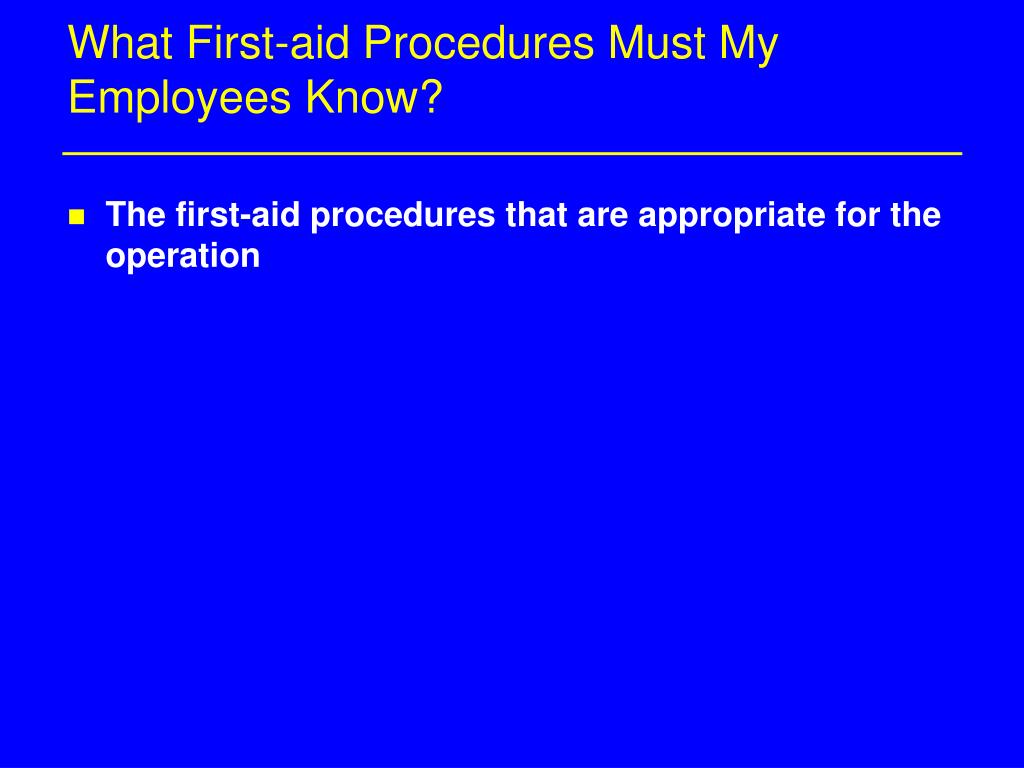 What First-aid Procedures Must My Employees Know?

- The first-aid procedures that are appropriate for the operation